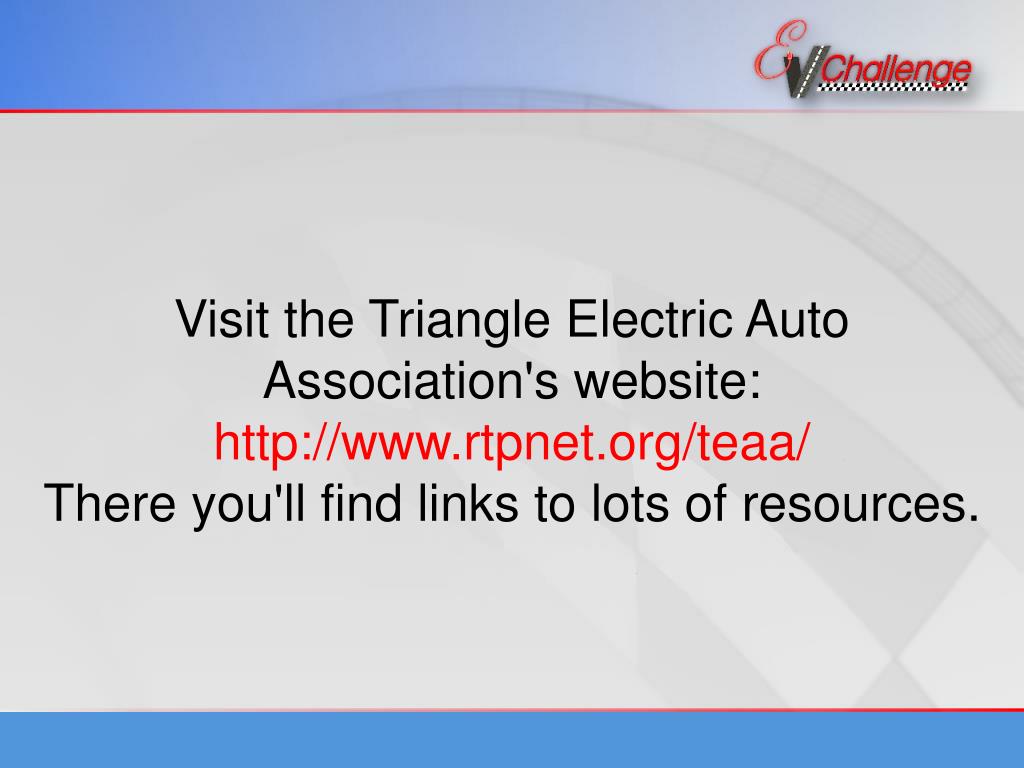 EV Challenge

Visit the Triangle Electric Auto Association's website:
http://www.rtpnet.org/teaa/
There you'll find links to lots of resources.